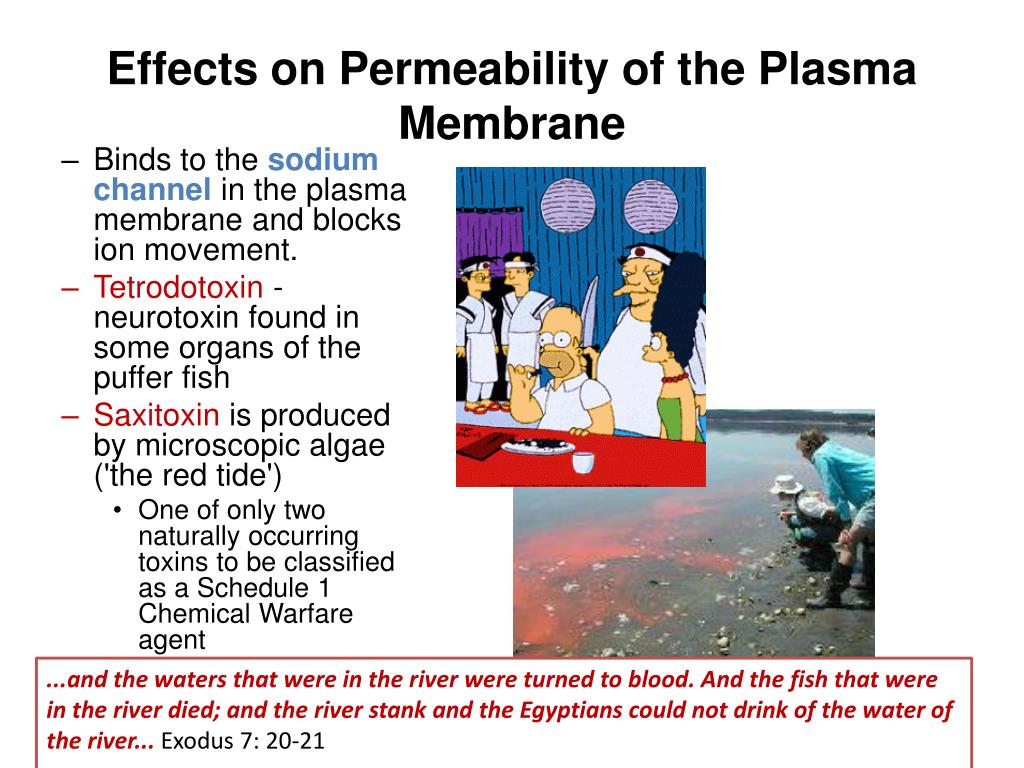 Effects on Permeability of the Plasma Membrane

– Binds to the sodium channel in the plasma membrane and blocks ion movement.
– Tetrodotoxin - neurotoxin found in some organs of the puffer fish
– Saxitoxin is produced by microscopic algae ('the red tide')
• One of only two naturally occurring toxins to be classified as a Schedule 1 Chemical Warfare agent

...and the waters that were in the river were turned to blood. And the fish that were in the river died; and the river stank and the Egyptians could not drink of the water of the river... Exodus 7: 20-21